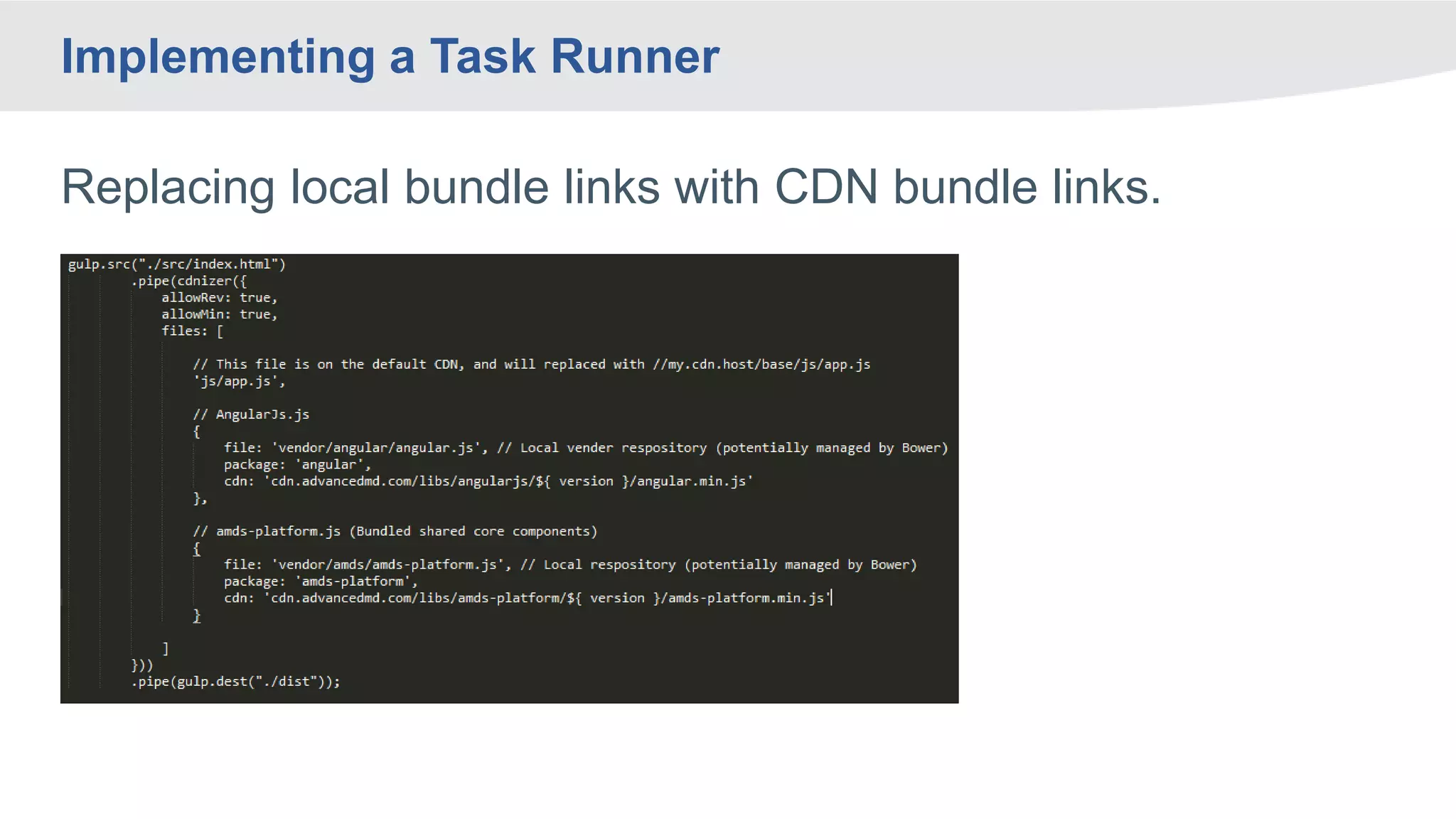 Implementing a Task Runner

Replacing local bundle links with CDN bundle links.

gulp.src("./src/index.html")
        .pipe(cdnizer({
            allowRev: true,
            allowMin: true,
            files: [

                // This file is on the default CDN, and will replaced with //my.cdn.host/base/js/app.js
                'js/app.js',

                // AngularJs.js
                {
                    file: 'vendor/angular/angular.js', // Local vender respository (potentially managed by Bower)
                    package: 'angular',
                    cdn: 'cdn.advancedmd.com/libs/angularjs/${ version }/angular.min.js'
                },

                // amds-platform.js (Bundled shared core components)
                {
                    file: 'vendor/amds/amds-platform.js', // Local respository (potentially managed by Bower)
                    package: 'amds-platform',
                    cdn: 'cdn.advancedmd.com/libs/amds-platform/${ version }/amds-platform.min.js'
                }

            ]
        }))
        .pipe(gulp.dest("./dist"));